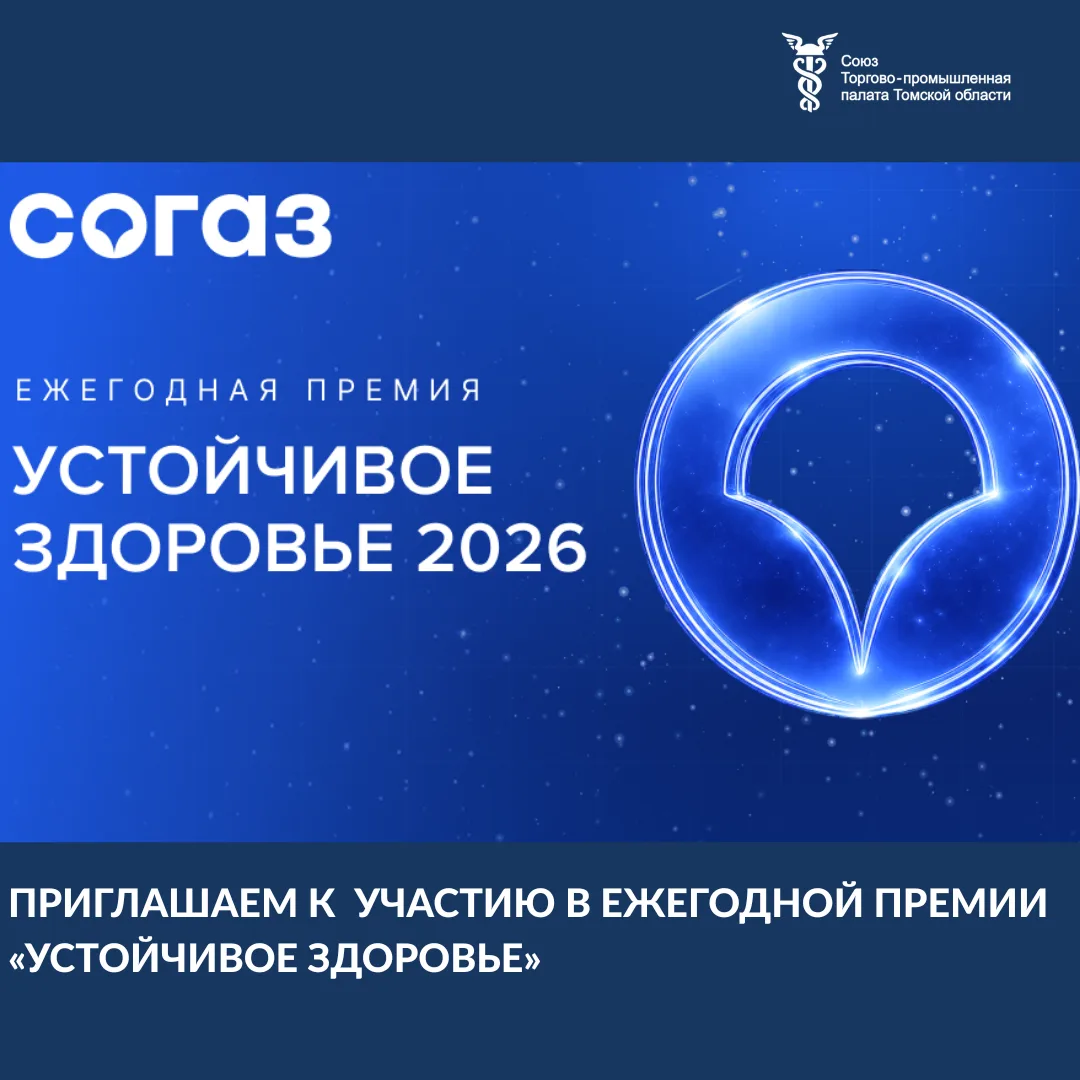 Союз
Торгово-промышленная
палата Томской области

СОГАЗ

ЕЖЕГОДНАЯ ПРЕМИЯ
УСТОЙЧИВОЕ ЗДОРОВЬЕ 2026

ПРИГЛАШАЕМ К УЧАСТИЮ В ЕЖЕГОДНОЙ ПРЕМИИ «УСТОЙЧИВОЕ ЗДОРОВЬЕ»